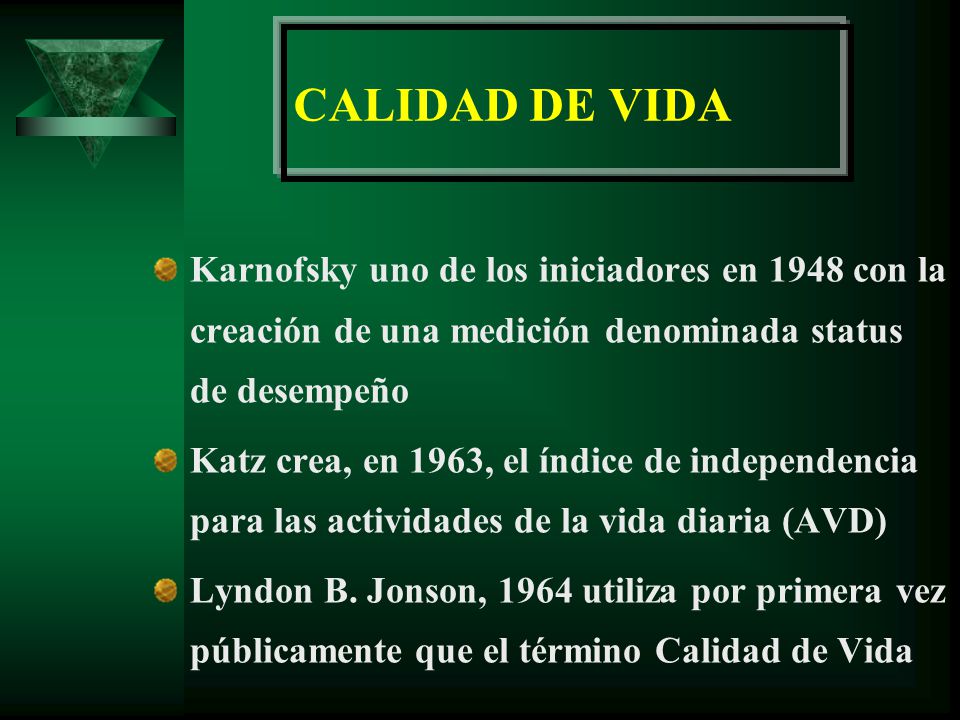 CALIDAD DE VIDA

Karnofsky uno de los iniciadores en 1948 con la creación de una medición denominada status de desempeño

Katz crea, en 1963, el índice de independencia para las actividades de la vida diaria (AVD)

Lyndon B. Jonson, 1964 utiliza por primera vez públicamente que el término Calidad de Vida